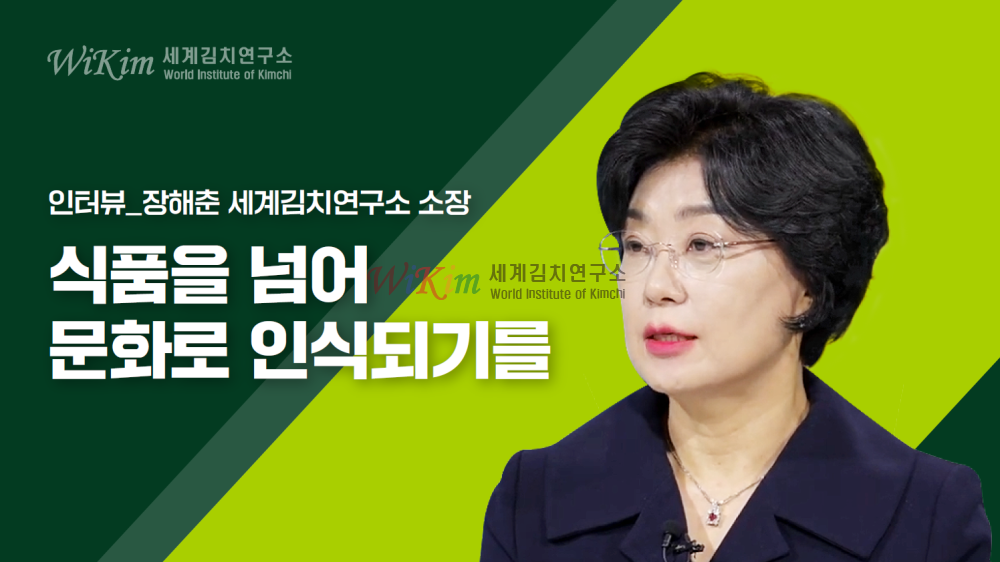 WiKim 세계김치연구소
World Institute of Kimchi

인터뷰_장해춘 세계김치연구소 소장

식품을 넘어
문화로 인식되기를

WiKim 세계김치연구소
World Institute of Kimchi